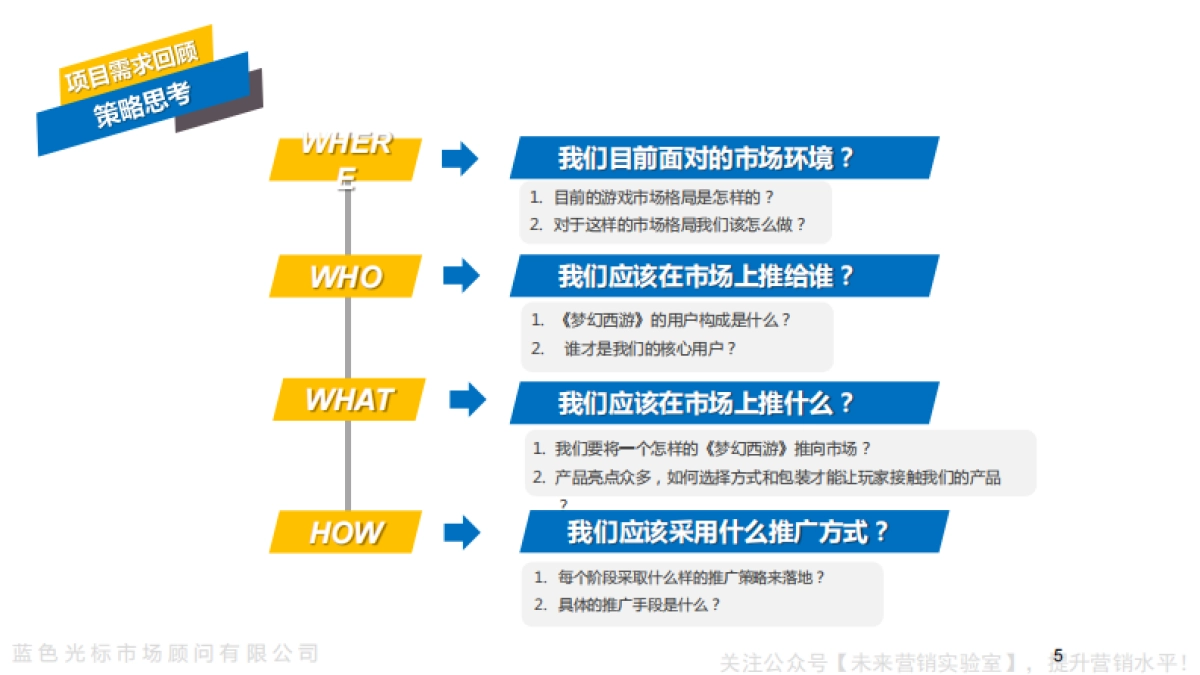 项目需求回顾
策略思考

WHERE

我们目前面对的市场环境？

1. 目前的游戏市场格局是怎样的？
2. 对于这样的市场格局我们该怎么做？

WHO

我们应该在市场上推给谁？

1. 《梦幻西游》的用户构成是什么？
2. 谁才是我们的核心用户？

WHAT

我们应该在市场上推什么？

1. 我们要将一个怎样的《梦幻西游》推向市场？
2. 产品亮点众多，如何选择方式和包装才能让玩家接触我们的产品？

HOW

我们应该采用什么推广方式？

1. 每个阶段采取什么样的推广策略来落地？
2. 具体的推广手段是什么？

蓝色光标市场顾问有限公司

5

关注公众号【未来营销实验室】，提升营销水平！